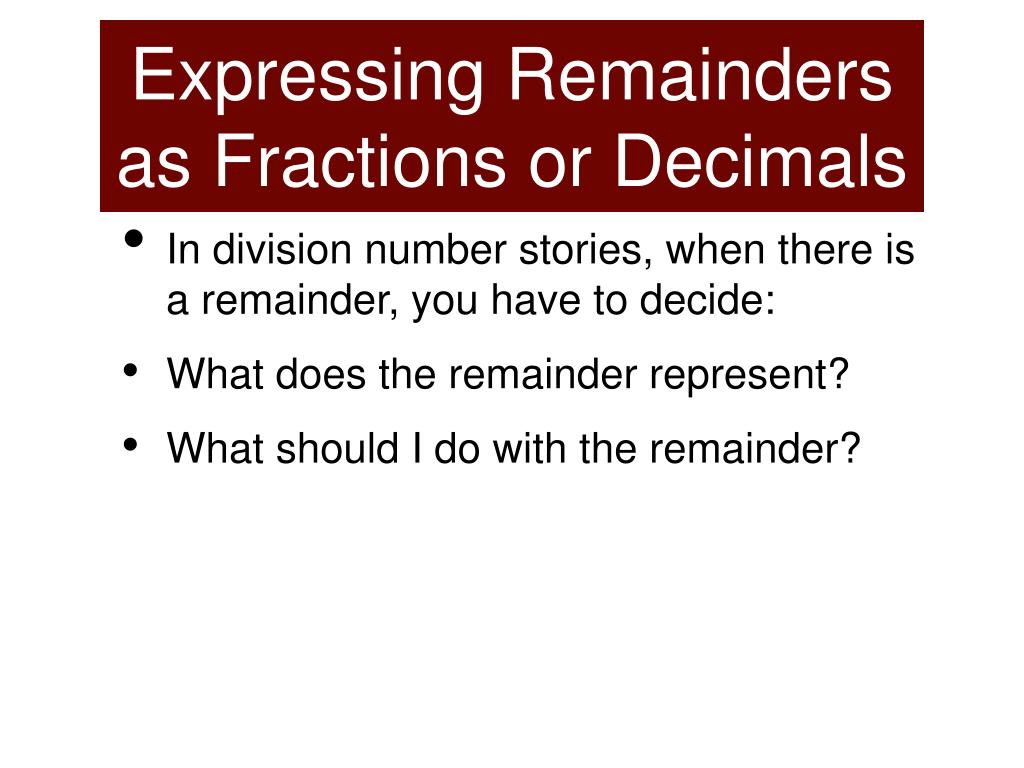 Expressing Remainders as Fractions or Decimals

• In division number stories, when there is a remainder, you have to decide:
• What does the remainder represent?
• What should I do with the remainder?